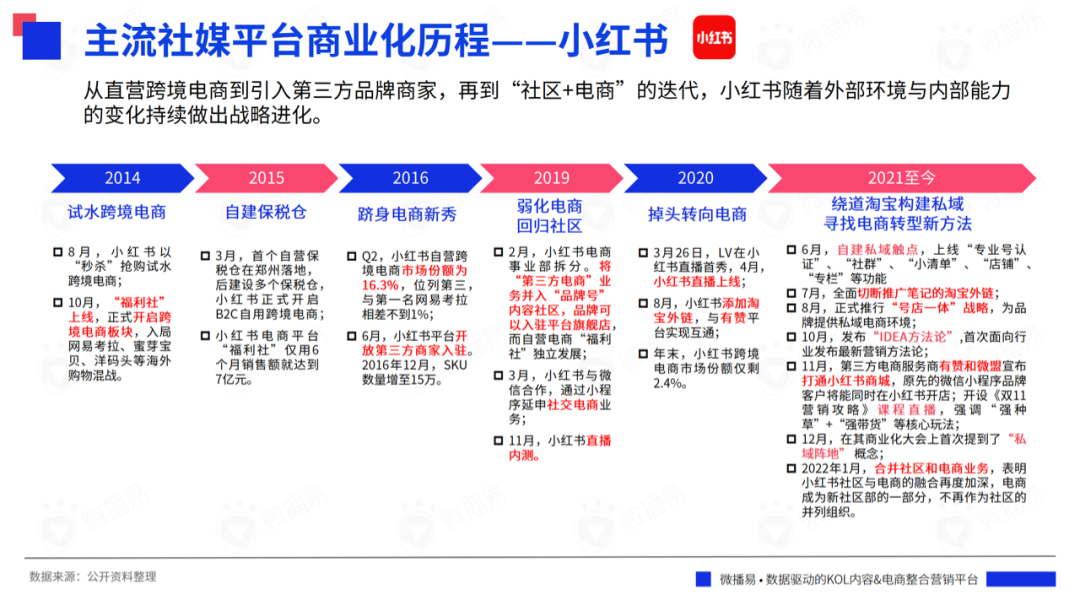 主流社媒平台商业化历程——小红书

小红书

从直营跨境电商到引入第三方品牌商家，再到“社区+电商”的迭代，小红书随着外部环境与内部能力的变化持续做出战略进化。

2014

试水跨境电商

8月，小红书以“秒杀”抢购试水跨境电商；

10月，“福利社”上线，正式开启跨境电商板块，入局网易考拉、蜜芽宝贝、洋码头等海外购物混战。

2015

自建保税仓

3月，首个自营保税仓在郑州落地，后建设多个保税仓，小红书正式开启B2C自用跨境电商；

小红书电商平台“福利社”仅用6个月销售额就达到7亿元。

2016

跻身电商新秀

Q2，小红书自营跨境电商市场份额为16.3%，位列第三，与第一名网易考拉相差不到1%；

6月，小红书平台开放第三方商家入驻。2016年12月，SKU数量增至15万。

2019

弱化电商
回归社区

2月，小红书电商事业部拆分。将“第三方电商”业务并入“品牌号”内容社区，品牌可以入驻平台旗舰店，而自营电商“福利社”独立发展；

3月，小红书与微信合作，通过小程序延申社交电商业务；

11月，小红书直播内测。

2020

掉头转向电商

3月26日，LV在小红书直播首秀，4月，小红书直播上线；

8月，小红书添加淘宝外链，与有赞平台实现互通；

年末，小红书跨境电商市场份额仅剩2.4%。

2021至今

绕道淘宝构建私域
寻找电商转型新方法

6月，自建私域触点，上线“专业号认证”、“社群”、“小清单”、“店铺”、“专栏”等功能

7月，全面切断推广笔记的淘宝外链；

8月，正式推行“号店一体”战略，为品牌提供私域电商环境；

10月，发布“IDEA方法论”，首次面向行业发布最新营销方法论；

11月，第三方电商服务商有赞和微盟宣布打通小红书商城，原先的微信小程序品牌客户将能同时在小红书开店；开设《双11营销攻略》课程直播，强调“强种草”+“强带货”等核心玩法；

12月，在其商业化大会上首次提到了“私域阵地”概念；

2022年1月，合并社区和电商业务，表明小红书社区与电商的融合再度加深，电商成为新社区部的一部分，不再作为社区的并列组织。

数据来源：公开资料整理

微播易 • 数据驱动的KOL内容&电商整合营销平台